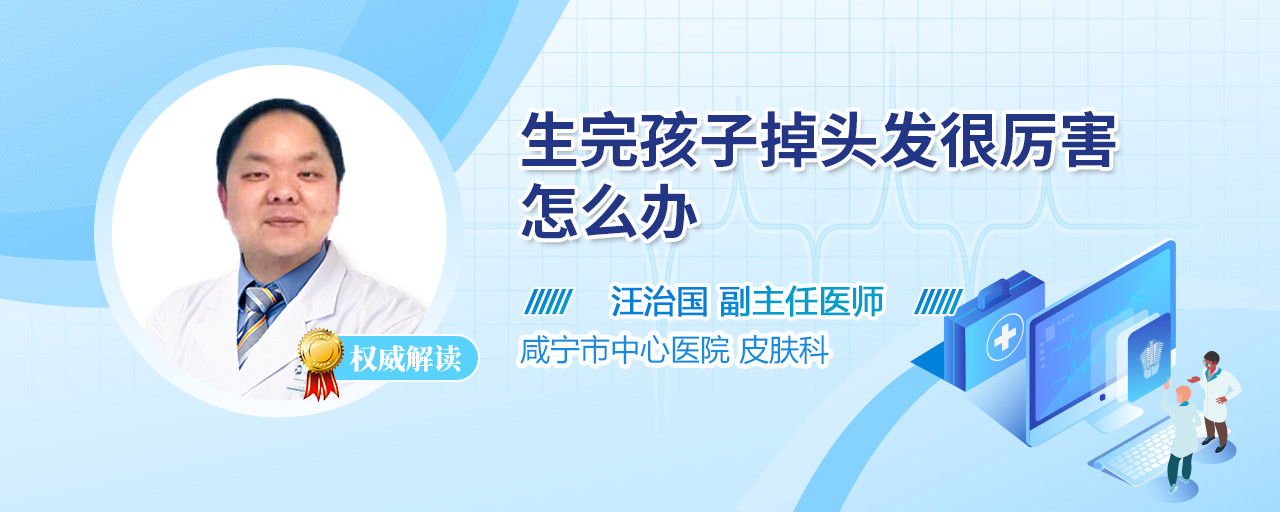 生完孩子掉头发很厉害怎么办

汪治国 副主任医师

咸宁市中心医院 皮肤科

权威解读